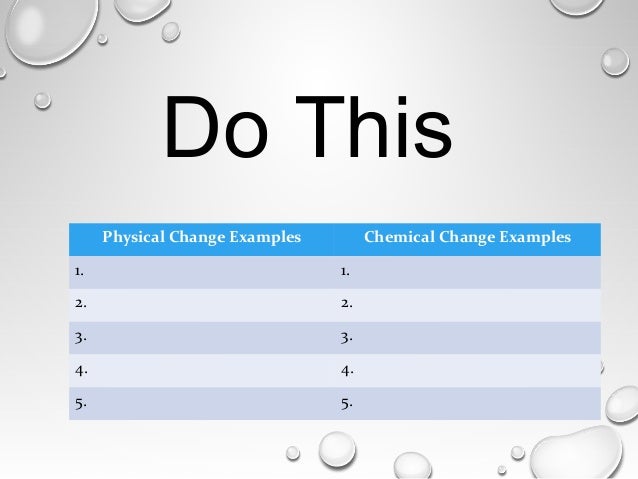 Do This

| Physical Change Examples | Chemical Change Examples |
|---|---|
| 1. | 1. |
| 2. | 2. |
| 3. | 3. |
| 4. | 4. |
| 5. | 5. |